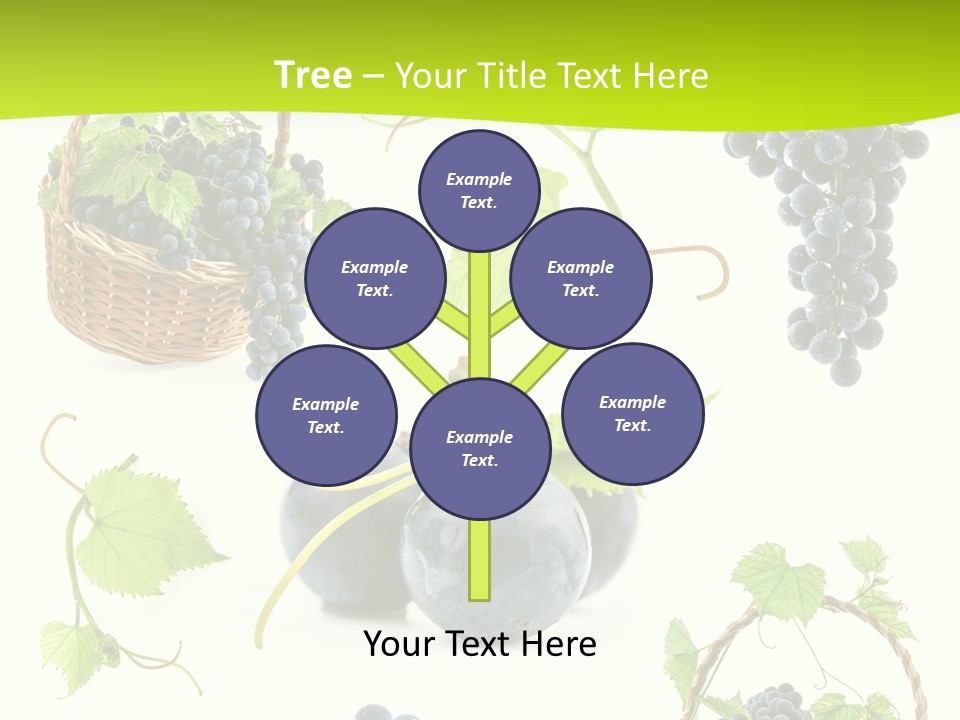 Tree – Your Title Text Here

Example Text.

Example Text.

Example Text.

Example Text.

Example Text.

Example Text.

Your Text Here